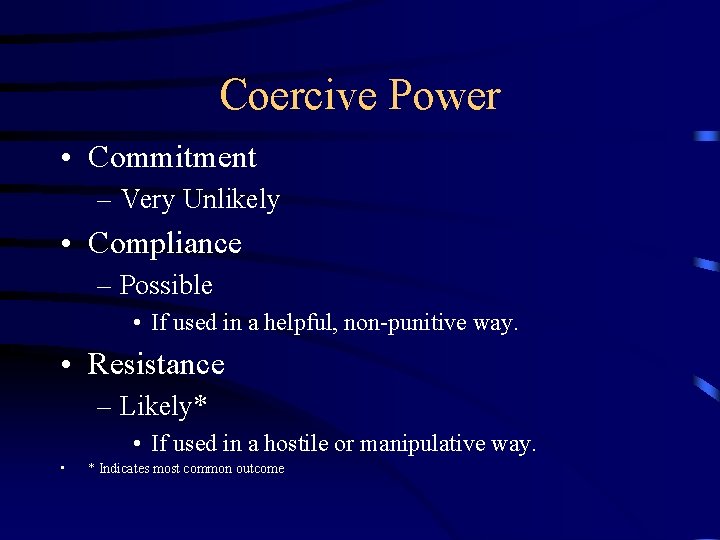 Coercive Power

• Commitment
  – Very Unlikely
• Compliance
  – Possible
    • If used in a helpful, non-punitive way.
• Resistance
  – Likely*
    • If used in a hostile or manipulative way.
• * Indicates most common outcome